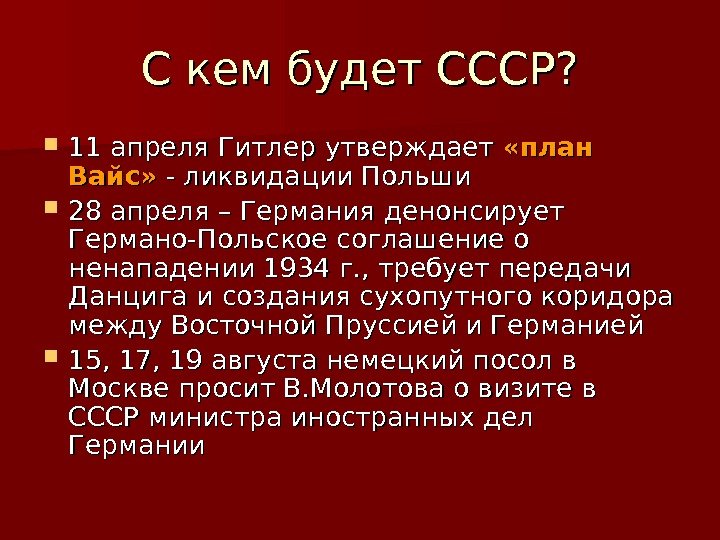 С кем будет СССР?

11 апреля Гитлер утверждает «план Вайс» - ликвидации Польши

28 апреля – Германия денонсирует Германо-Польское соглашение о ненападении 1934 г., требует передачи Данцига и создания сухопутного коридора между Восточной Пруссией и Германией

15, 17, 19 августа немецкий посол в Москве просит В.Молотова о визите в СССР министра иностранных дел Германии